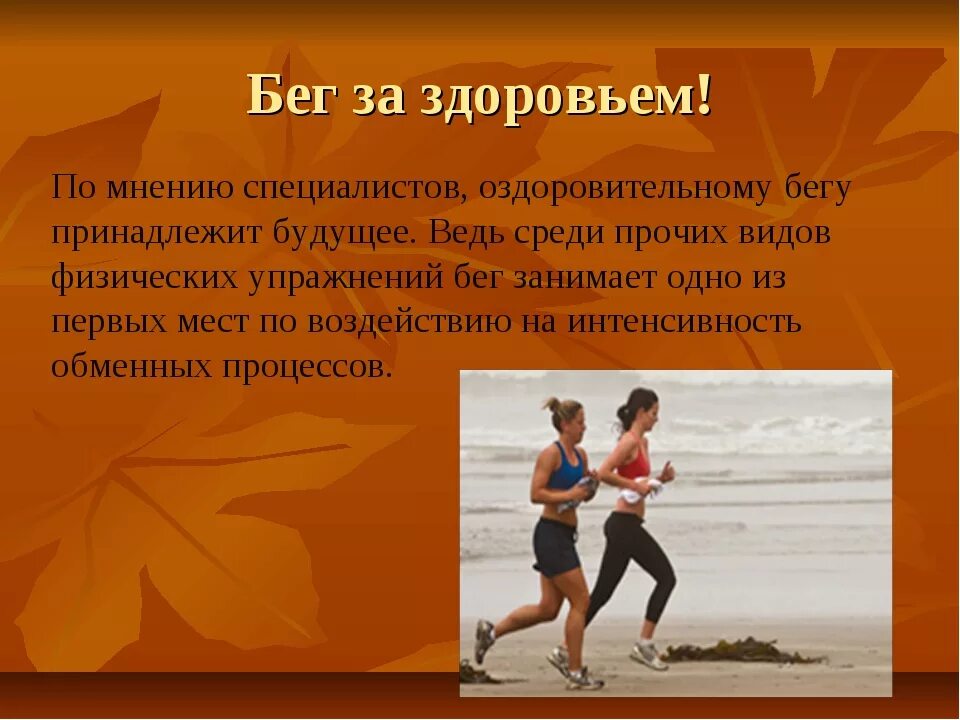 Бег за здоровьем!

По мнению специалистов, оздоровительному бегу принадлежит будущее. Ведь среди прочих видов физических упражнений бег занимает одно из первых мест по воздействию на интенсивность обменных процессов.